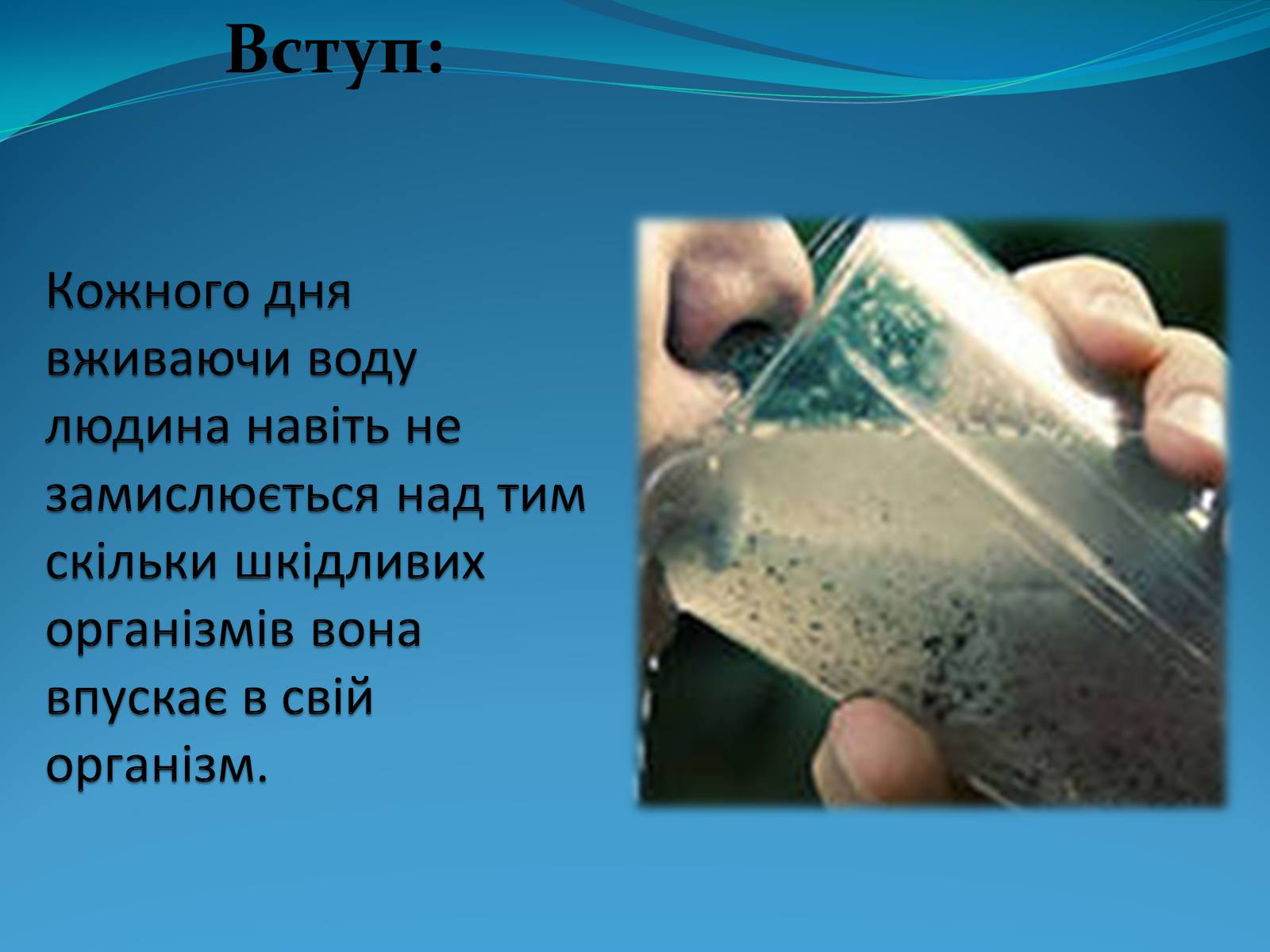 Вступ:

Кожного дня вживаючи воду людина навіть не замислюється над тим скільки шкідливих організмів вона впускає в свій організм.